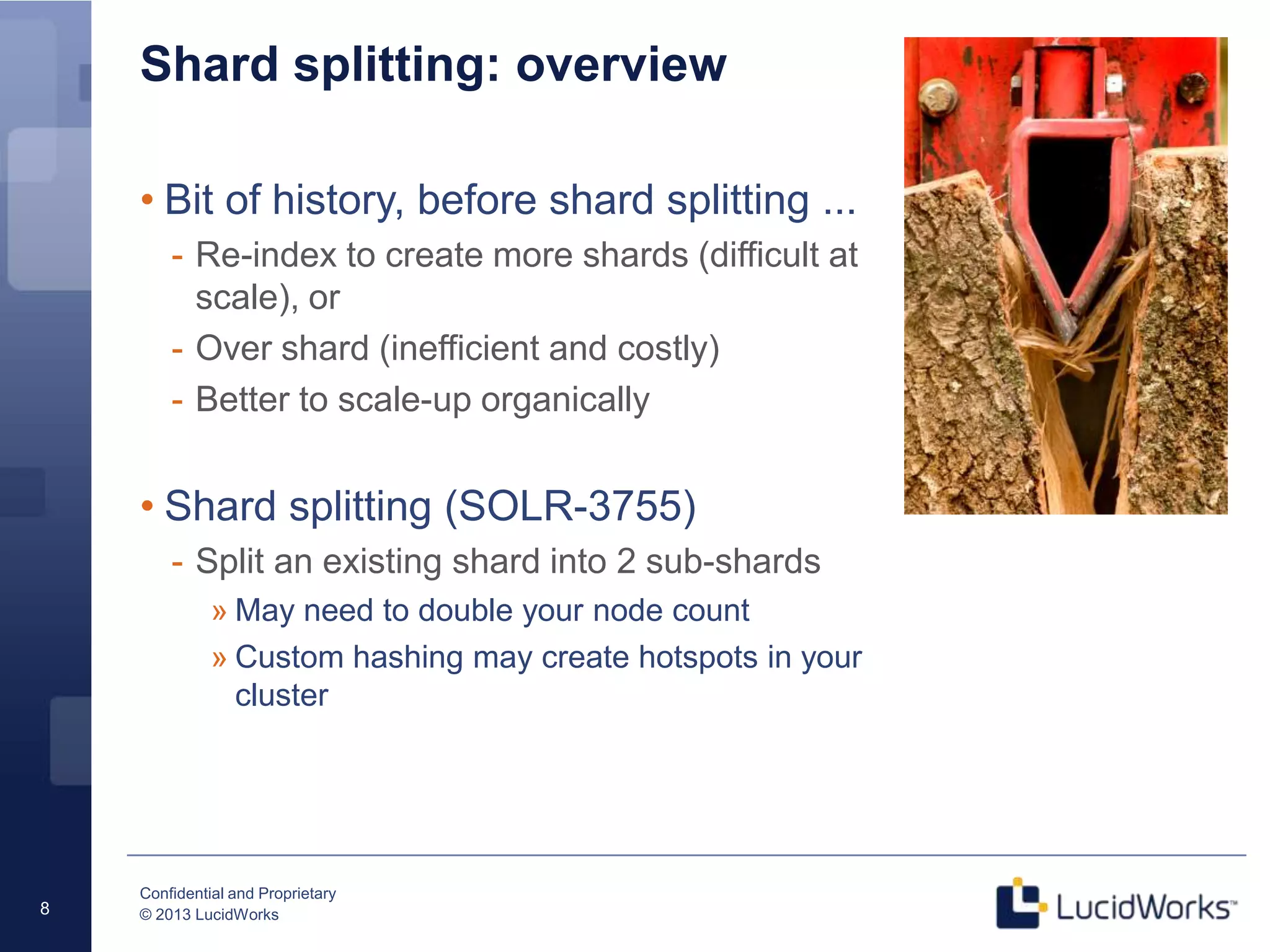 Shard splitting: overview

• Bit of history, before shard splitting ...

- Re-index to create more shards (difficult at scale), or
- Over shard (inefficient and costly)
- Better to scale-up organically

• Shard splitting (SOLR-3755)

- Split an existing shard into 2 sub-shards

» May need to double your node count

» Custom hashing may create hotspots in your cluster

8

Confidential and Proprietary
© 2013 LucidWorks

LucidWorks™